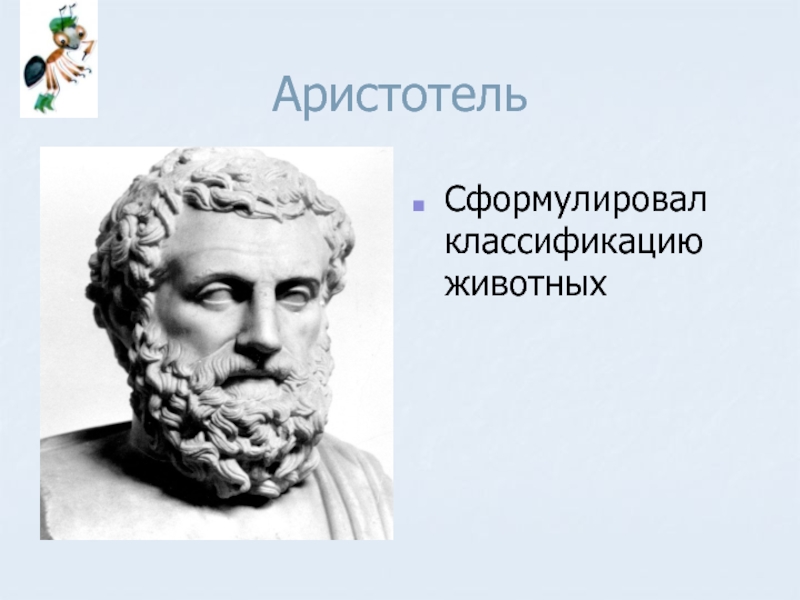 Аристотель

Сформулировал классификацию животных